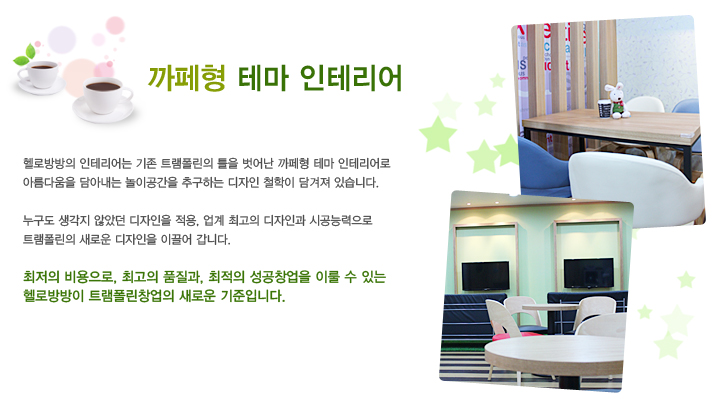 까페형 테마 인테리어

헬로방방의 인테리어는 기존 트램폴린의 틀을 벗어난 까페형 테마 인테리어로 아름다움을 담아내는 놀이공간을 추구하는 디자인 철학이 담겨져 있습니다.

누구도 생각지 않았던 디자인을 적용, 업계 최고의 디자인과 시공능력으로 트램폴린의 새로운 디자인을 이끌어 갑니다.

최저의 비용으로, 최고의 품질과, 최적의 성공창업을 이룰 수 있는 헬로방방이 트램폴린창업의 새로운 기준입니다.